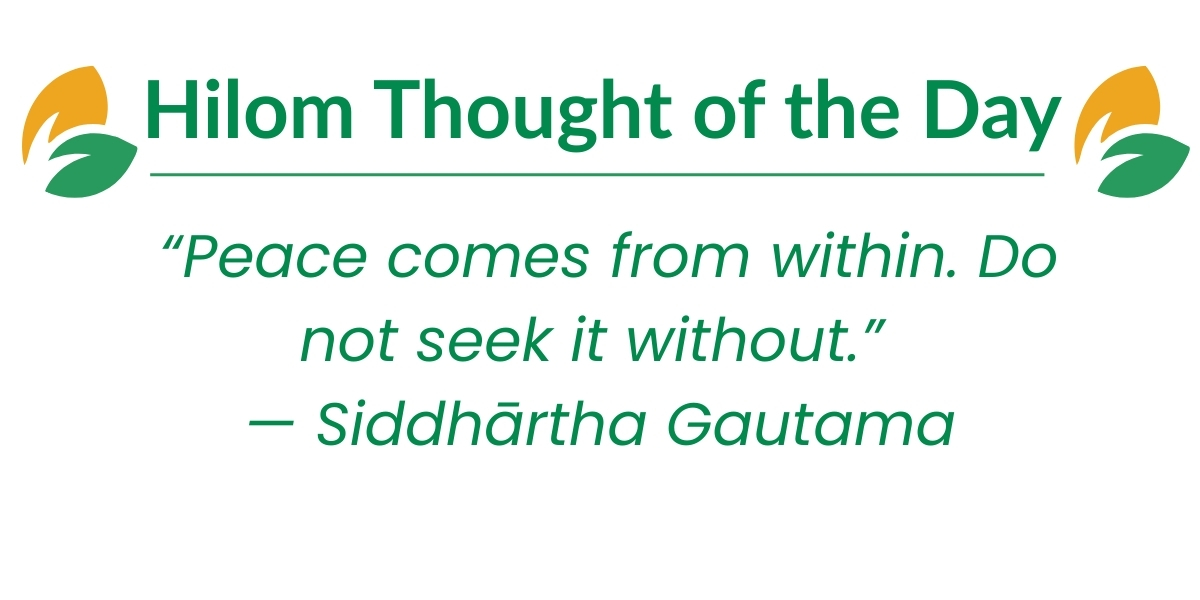 Hilom Thought of the Day

“Peace comes from within. Do not seek it without.”
— Siddhārtha Gautama